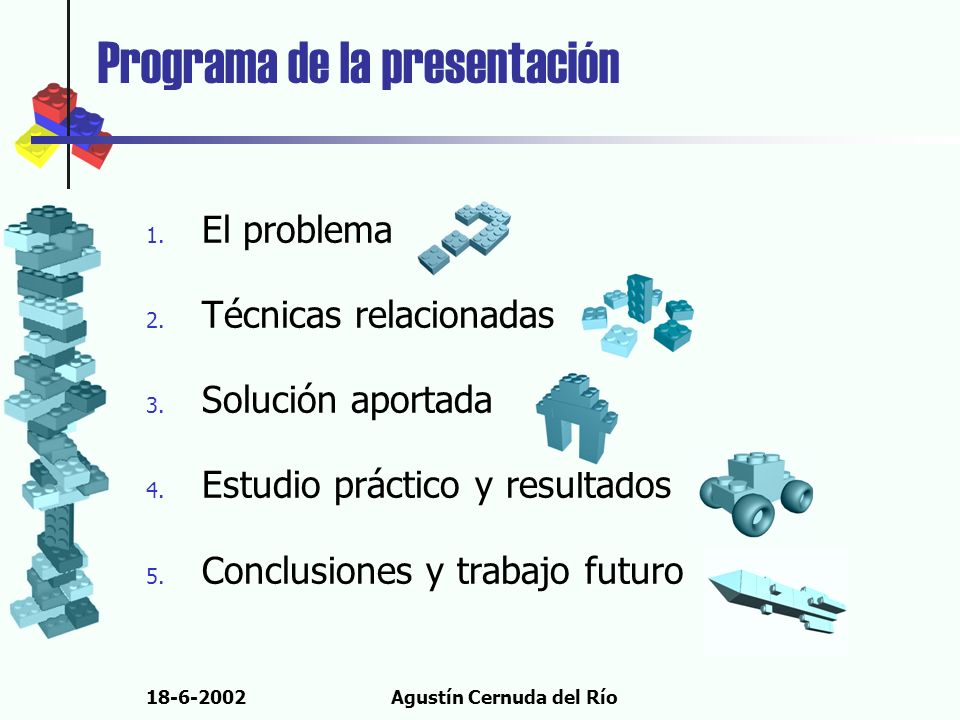 Programa de la presentación

1. El problema
2. Técnicas relacionadas
3. Solución aportada
4. Estudio práctico y resultados
5. Conclusiones y trabajo futuro

18-6-2002 Agustín Cernuda del Río